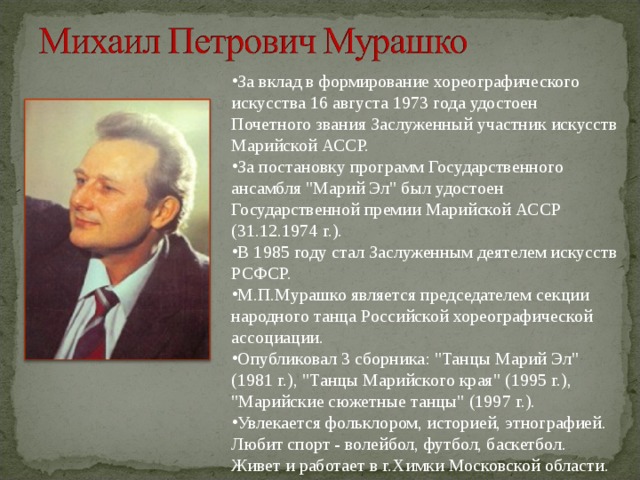 Михаил Петрович Мурашко

•За вклад в формирование хореографического искусства 16 августа 1973 года удостоен Почетного звания Заслуженный участник искусств Марийской АССР.
•За постановку программ Государственного ансамбля "Марий Эл" был удостоен Государственной премии Марийской АССР (31.12.1974 г.).
•В 1985 году стал Заслуженным деятелем искусств РСФСР.
•М.П.Мурашко является председателем секции народного танца Российской хореографической ассоциации.
•Опубликовал 3 сборника: "Танцы Марий Эл" (1981 г.), "Танцы Марийского края" (1995 г.), "Марийские сюжетные танцы" (1997 г.).
•Увлекается фольклором, историей, этнографией. Любит спорт - волейбол, футбол, баскетбол. Живет и работает в г.Химки Московской области.